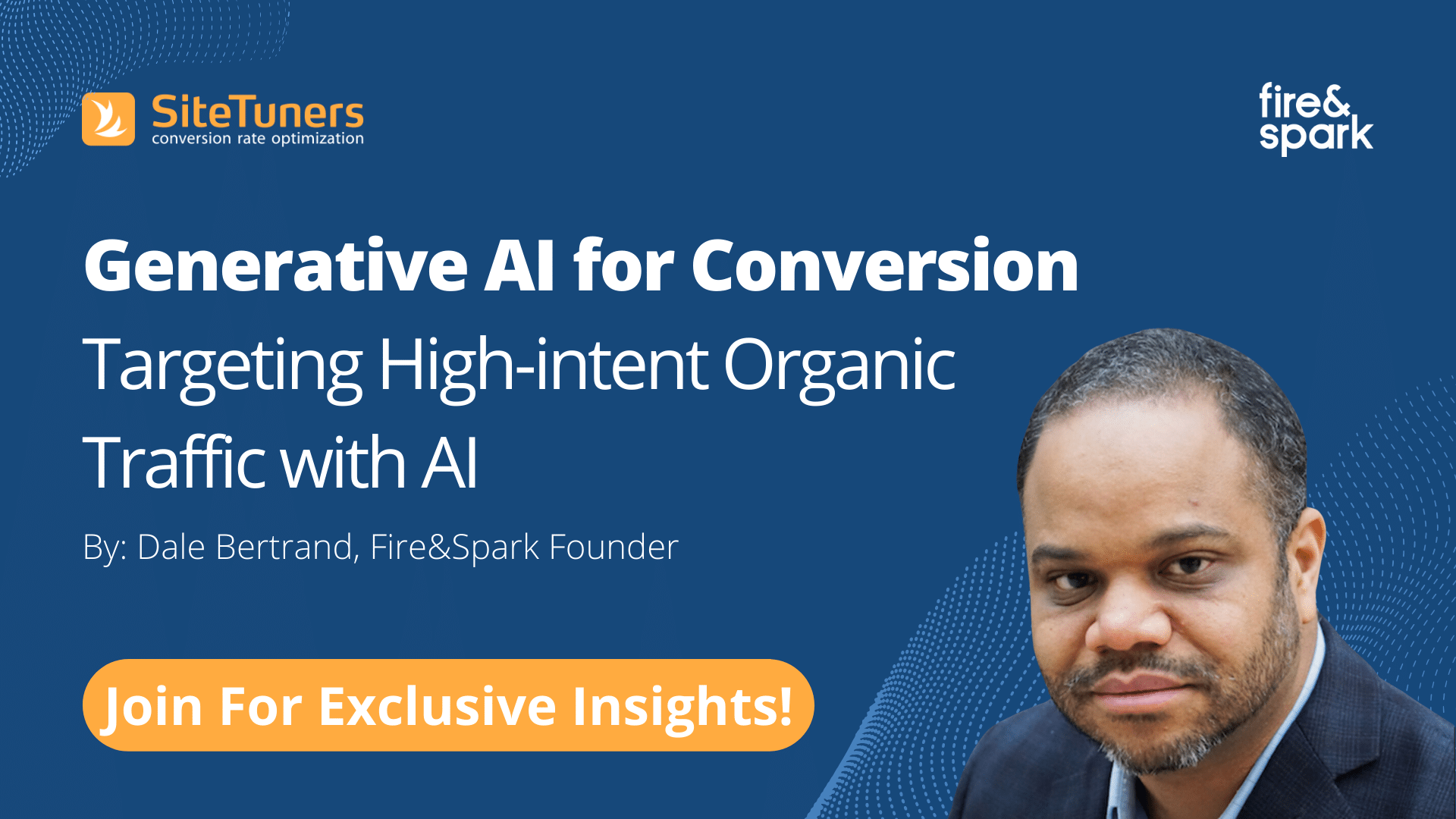 SiteTuners
conversion rate optimization

fire&
spark

Generative AI for Conversion
Targeting High-intent Organic Traffic with AI

By: Dale Bertrand, Fire&Spark Founder

Join For Exclusive Insights!